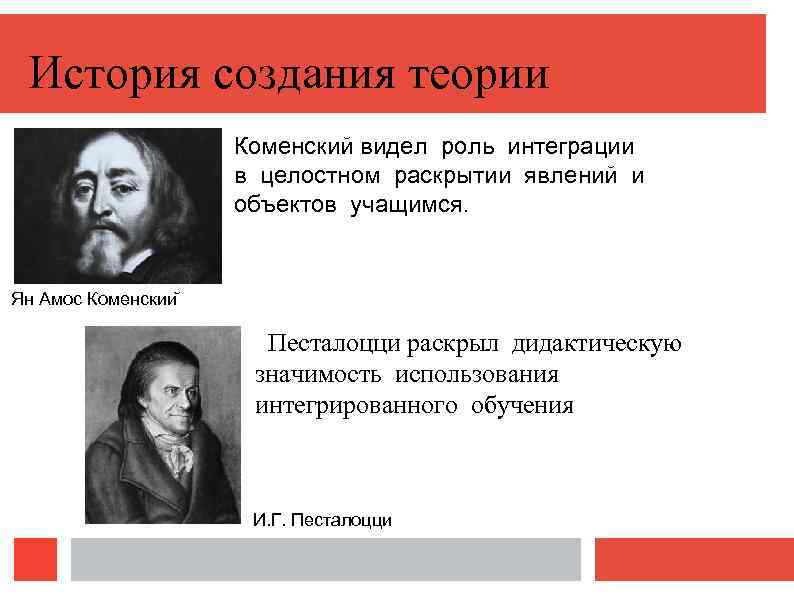 История создания теории

Коменский видел роль интеграции в целостном раскрытии явлений и объектов учащимся.

Ян Амос Коменский

Песталоцци раскрыл дидактическую значимость использования интегрированного обучения

И.Г. Песталоцци